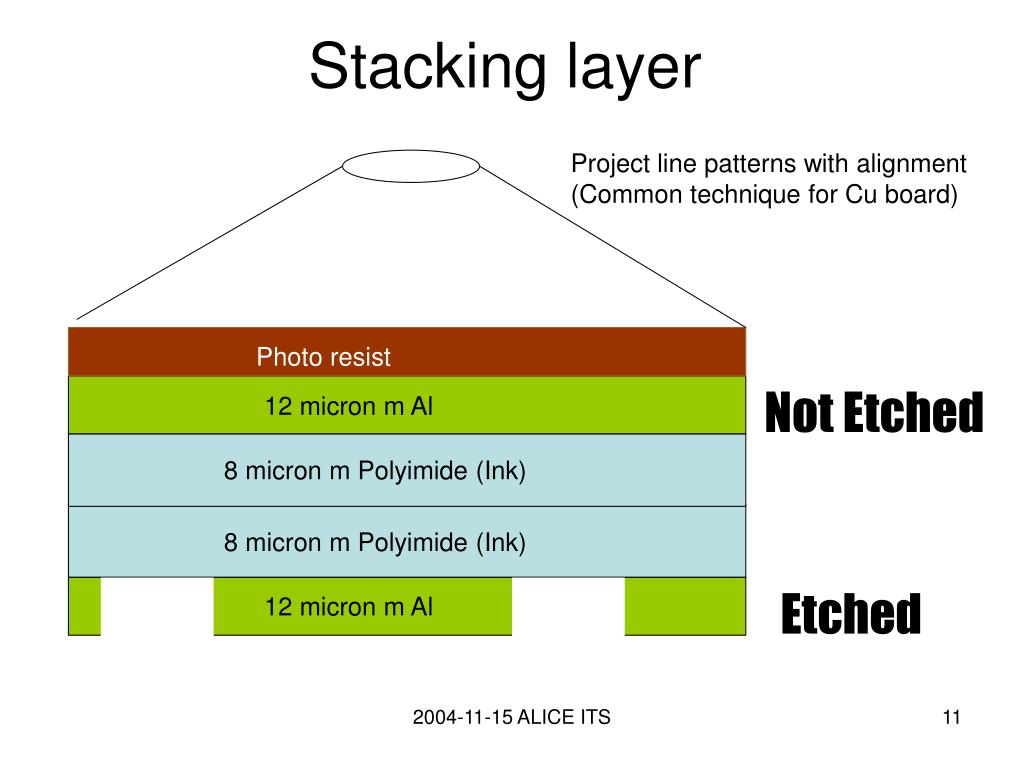 Stacking layer

Project line patterns with alignment (Common technique for Cu board)

Photo resist

12 micron m Al

Not Etched

8 micron m Polyimide (Ink)

8 micron m Polyimide (Ink)

12 micron m Al

Etched

2004-11-15 ALICE ITS

11